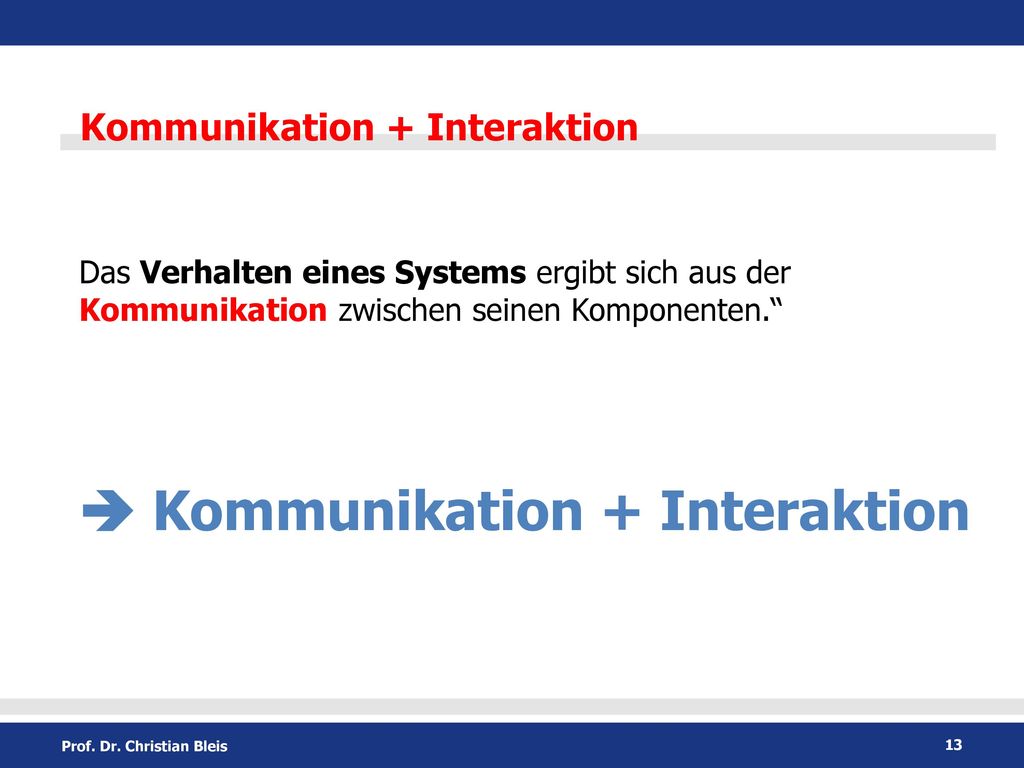 Kommunikation + Interaktion

Das Verhalten eines Systems ergibt sich aus der Kommunikation zwischen seinen Komponenten.“

➔ Kommunikation + Interaktion

Prof. Dr. Christian Bleis

13